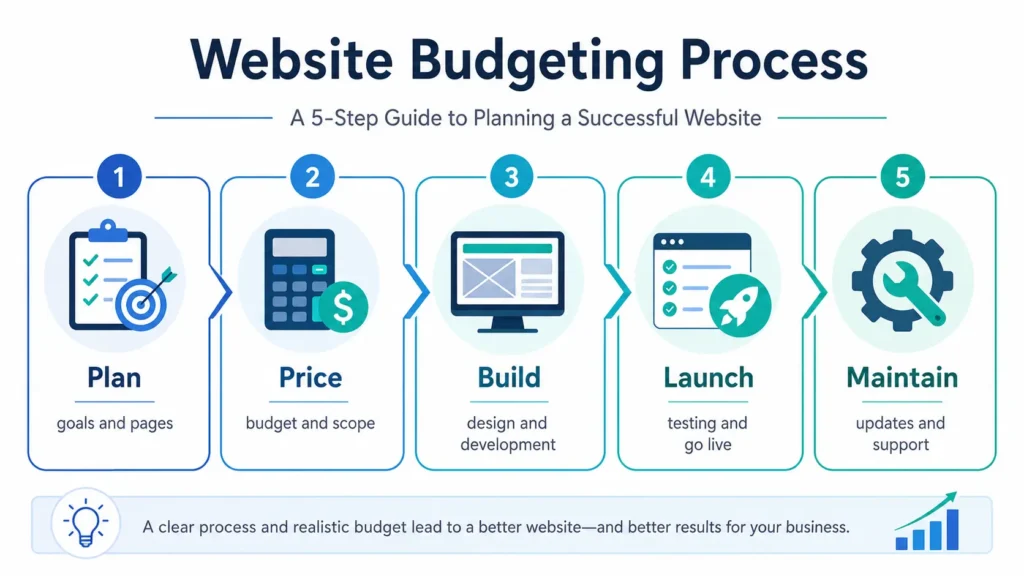 Website Budgeting Process

A 5-Step Guide to Planning a Successful Website

1
Plan
goals and pages

2
Price
budget and scope

3
Build
design and development

4
Launch
testing and go live

5
Maintain
updates and support

A clear process and realistic budget lead to a better website—and better results for your business.